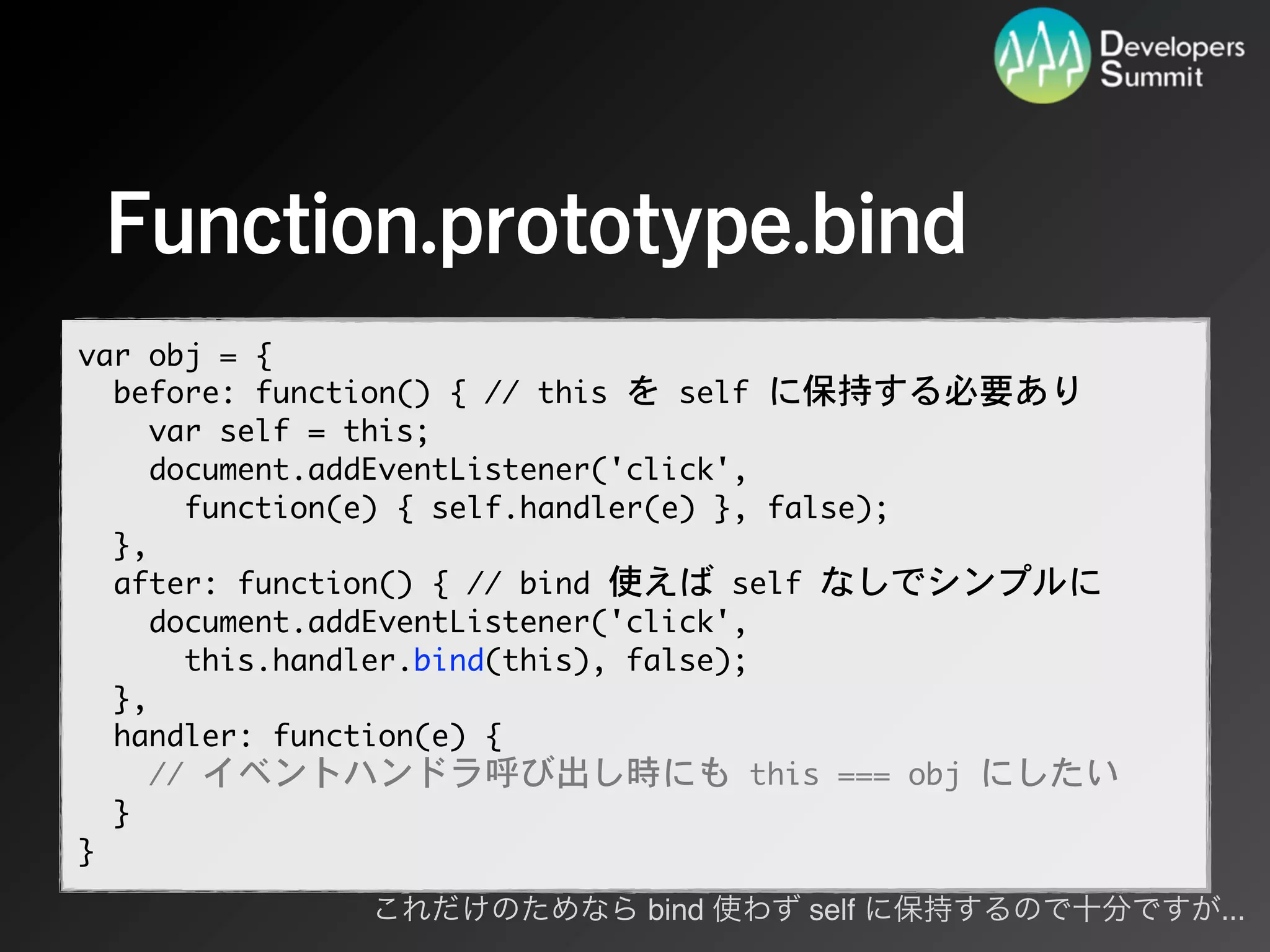 Developers Summit

Function.prototype.bind

var obj = {
  before: function() { // this を self に保持する必要あり
    var self = this;
    document.addEventListener('click',
      function(e) { self.handler(e) }, false);
  },
  after: function() { // bind 使えば self なしでシンプルに
    document.addEventListener('click',
      this.handler.bind(this), false);
  },
  handler: function(e) {
    // イベントハンドラ呼び出し時にも this === obj にしたい
  }
}

これだけのためなら bind 使わず self に保持するので十分ですが...